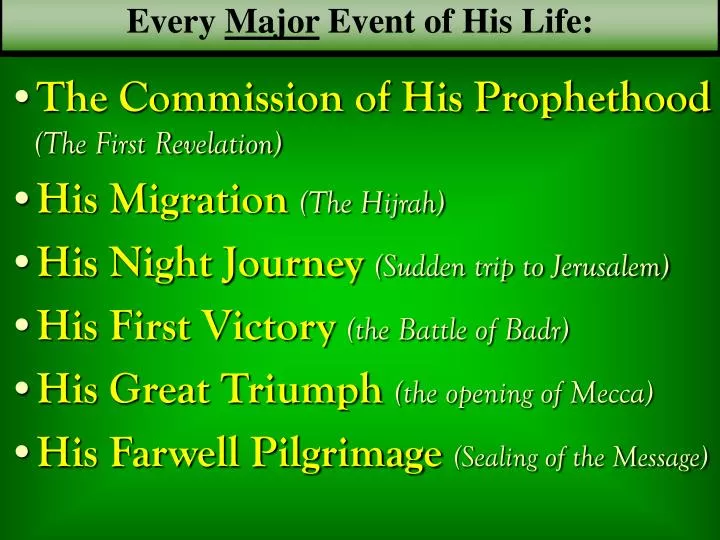 Every Major Event of His Life:

• The Commission of His Prophethood (The First Revelation)

• His Migration (The Hijrah)

• His Night Journey (Sudden trip to Jerusalem)

• His First Victory (the Battle of Badr)

• His Great Triumph (the opening of Mecca)

• His Farwell Pilgrimage (Sealing of the Message)